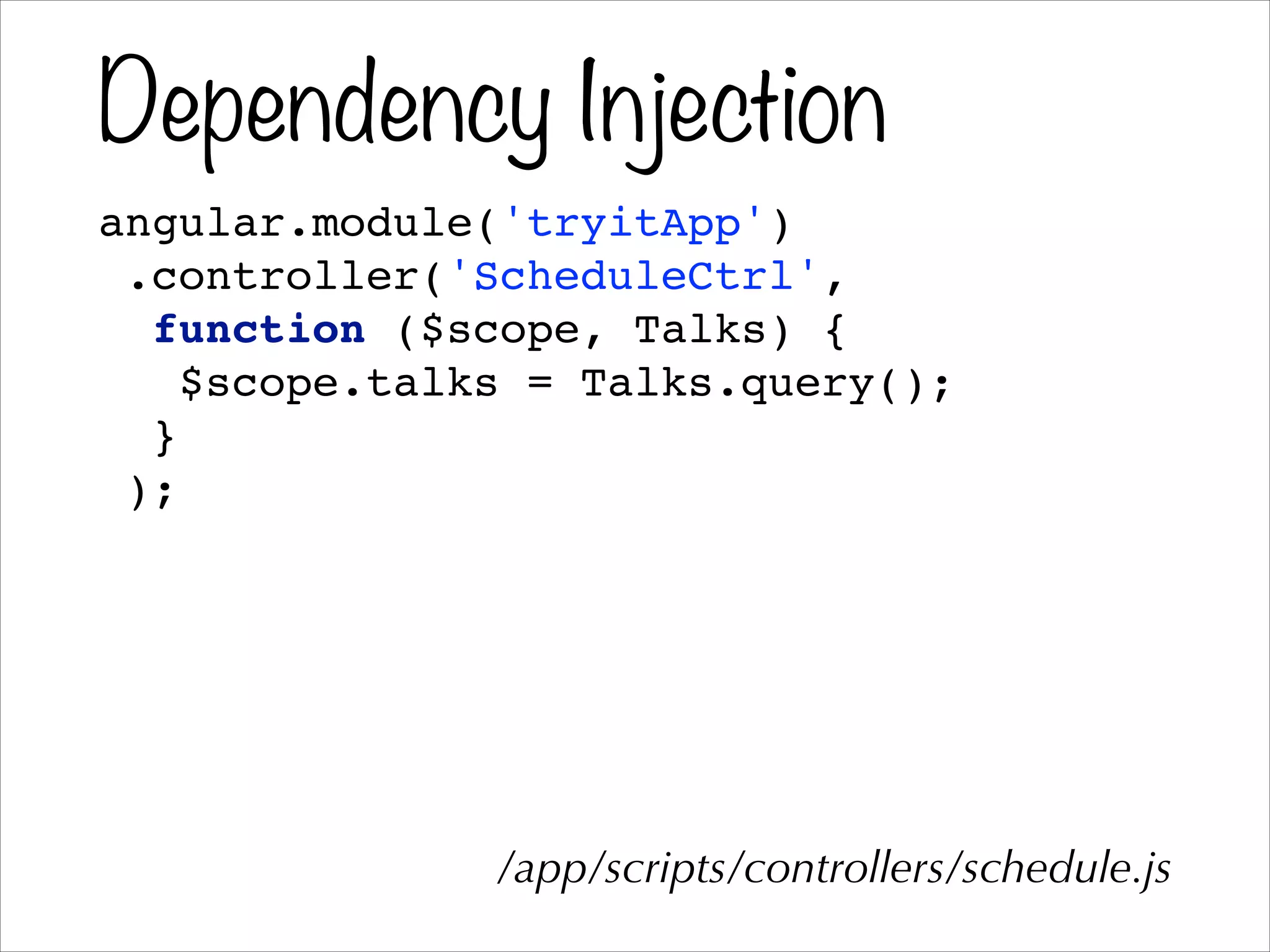 Dependency Injection

angular.module('tryitApp')
 .controller('ScheduleCtrl',
  function ($scope, Talks) {
   $scope.talks = Talks.query();
  }
 );

/app/scripts/controllers/schedule.js